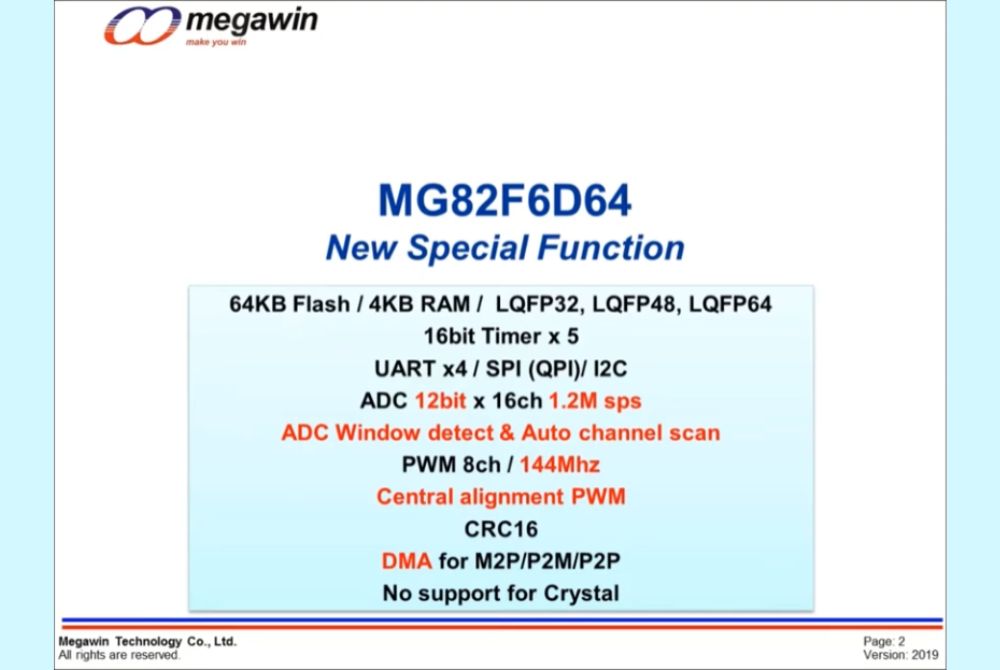 megawin
make you win

MG82F6D64
New Special Function

64KB Flash / 4KB RAM / LQFP32, LQFP48, LQFP64
16bit Timer x 5
UART x4 / SPI (QPI)/ I2C
ADC 12bit x 16ch 1.2M sps
ADC Window detect & Auto channel scan
PWM 8ch / 144Mhz
Central alignment PWM
CRC16
DMA for M2P/P2M/P2P
No support for Crystal

Megawin Technology Co., Ltd.
All rights are reserved.

Page: 2
Version: 2019